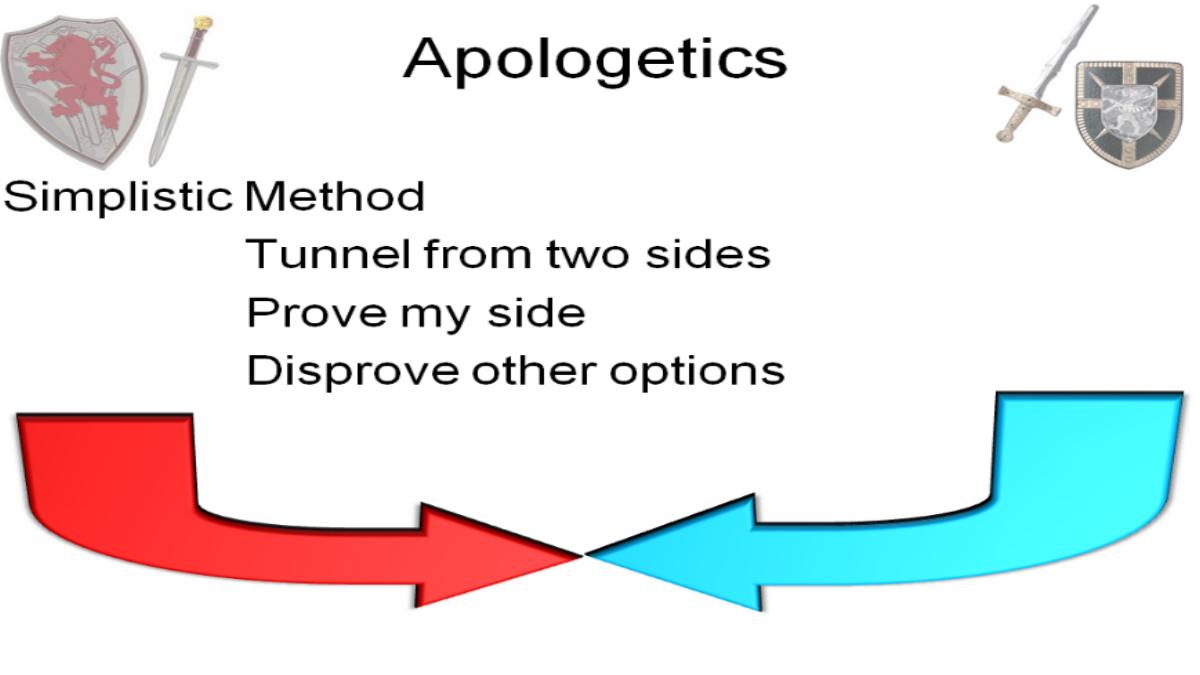 Apologetics

Simplistic Method

Tunnel from two sides

Prove my side

Disprove other options